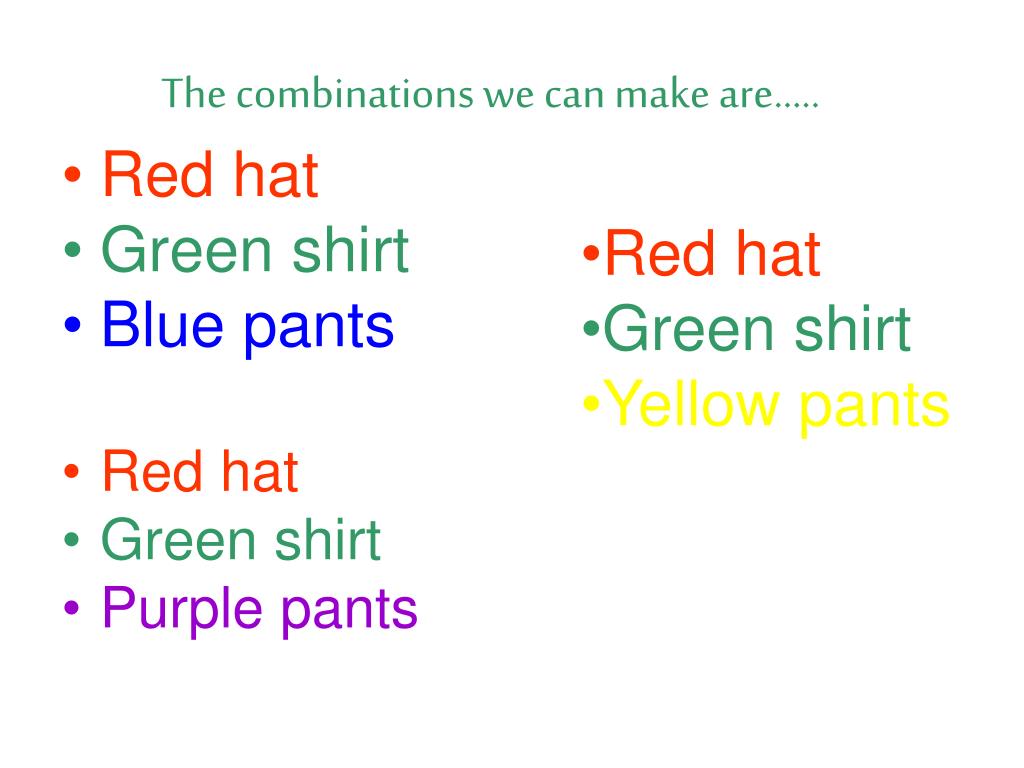 The combinations we can make are…..

• Red hat
• Green shirt
• Blue pants

• Red hat
• Green shirt
• Purple pants

•Red hat
•Green shirt
•Yellow pants